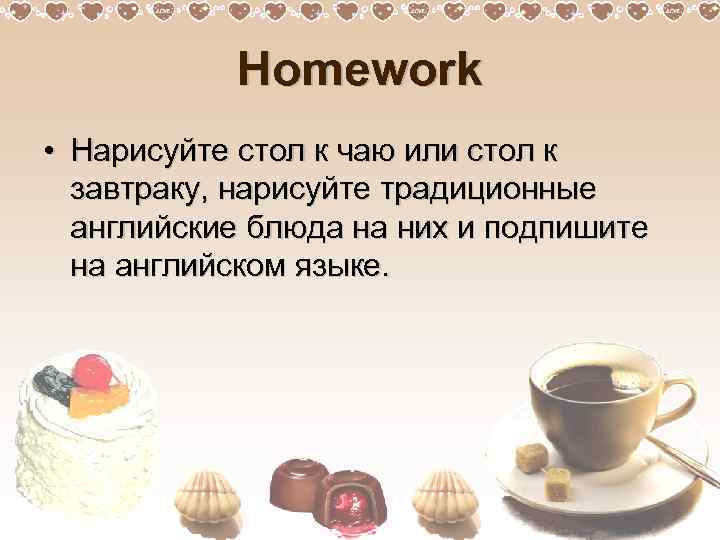 Homework

• Нарисуйте стол к чаю или стол к завтраку, нарисуйте традиционные английские блюда на них и подпишите на английском языке.